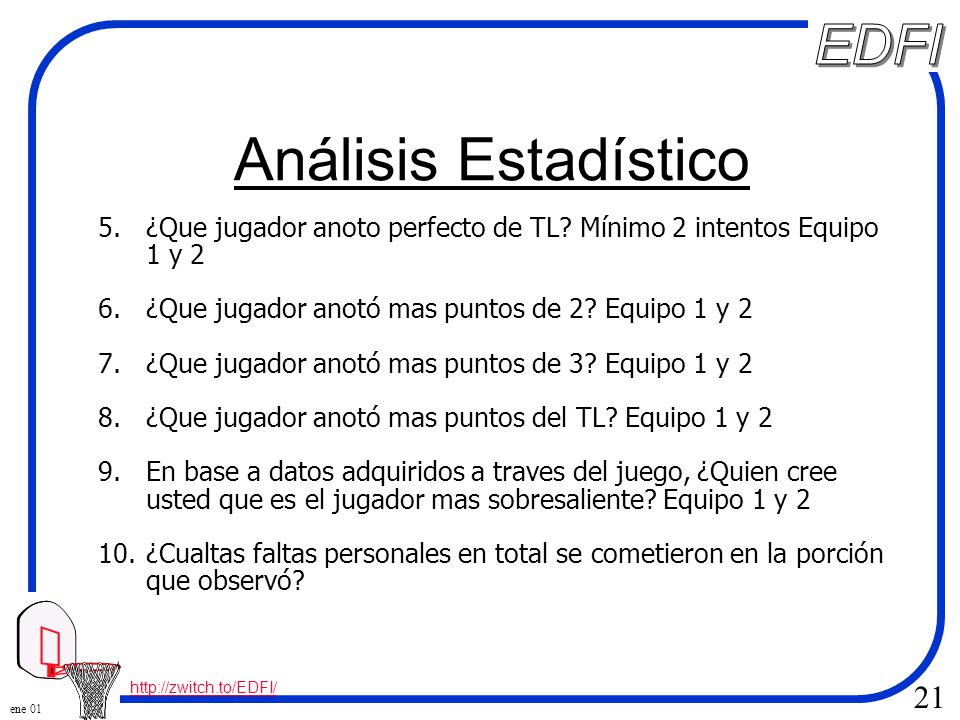 EDFI

Análisis Estadístico

5. ¿Que jugador anoto perfecto de TL? Mínimo 2 intentos Equipo 1 y 2

6. ¿Que jugador anotó mas puntos de 2? Equipo 1 y 2

7. ¿Que jugador anotó mas puntos de 3? Equipo 1 y 2

8. ¿Que jugador anotó mas puntos del TL? Equipo 1 y 2

9. En base a datos adquiridos a traves del juego, ¿Quien cree usted que es el jugador mas sobresaliente? Equipo 1 y 2

10. ¿Cualtas faltas personales en total se cometieron en la porción que observó?

ene 01

http://zwitch.to/EDFI/

21